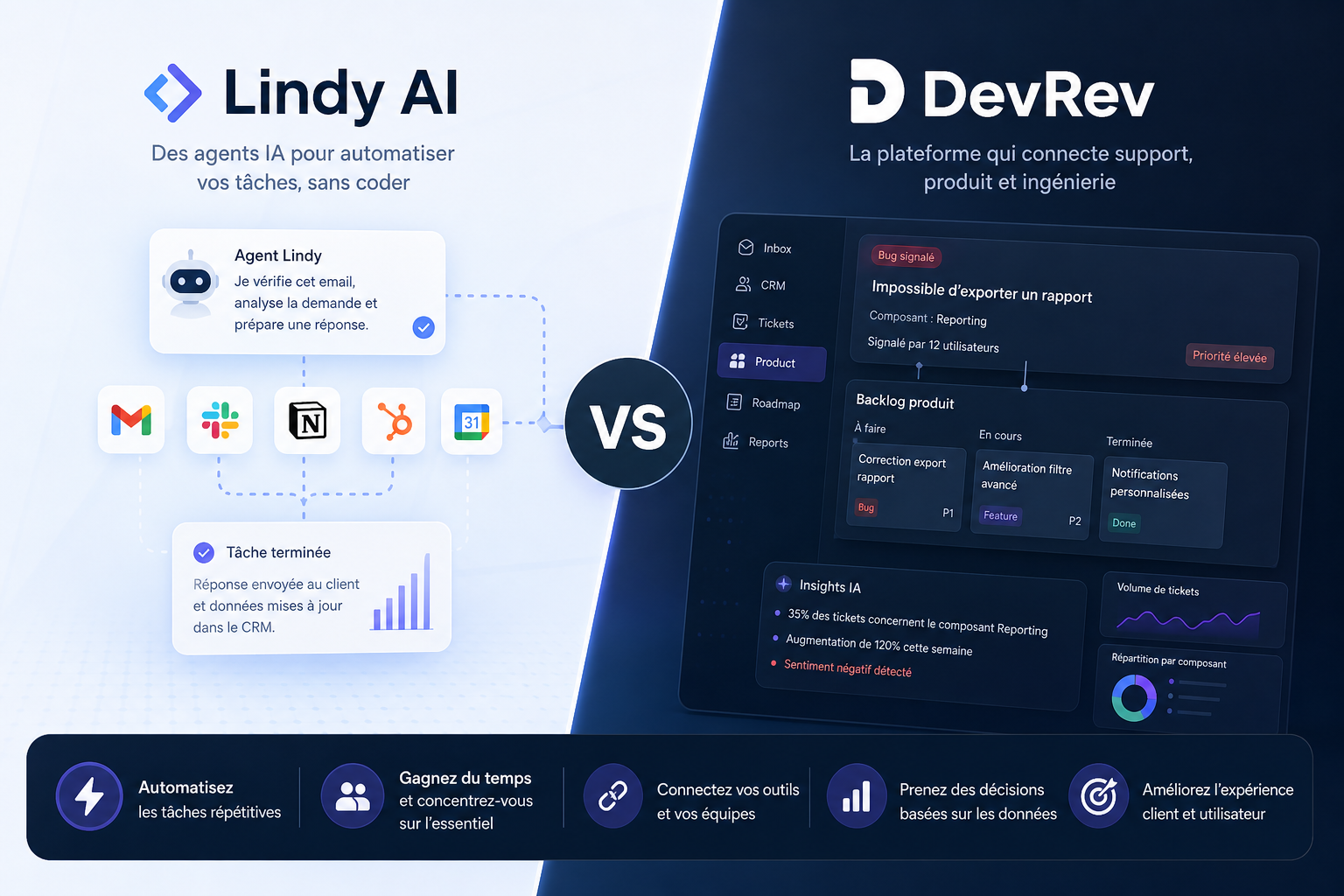 Lindy AI

Des agents IA pour automatiser vos tâches, sans coder

Agent Lindy
Je vérifie cet email, analyse la demande et prépare une réponse.

N

31

Tâche terminée
Réponse envoyée au client et données mises à jour dans le CRM.

VS

DevRev

La plateforme qui connecte support, produit et ingénierie

Inbox
CRM
Tickets
Product
Roadmap
Reports

Bug signalé
Impossible d'exporter un rapport
Composant : Reporting
Signalé par 12 utilisateurs
Priorité élevée

Backlog produit
À faire
Correction export rapport
Bug
P1
En cours
Amélioration filtre avancé
Feature
P2
Terminée
Notifications personnalisées
Done

Insights IA
35% des tickets concernent le composant Reporting
Augmentation de 120% cette semaine
Sentiment négatif détecté

Volume de tickets

Répartition par composant

Automatisez les tâches répétitives

Gagnez du temps et concentrez-vous sur l'essentiel

Connectez vos outils et vos équipes

Prenez des décisions basées sur les données

Améliorez l'expérience client et utilisateur